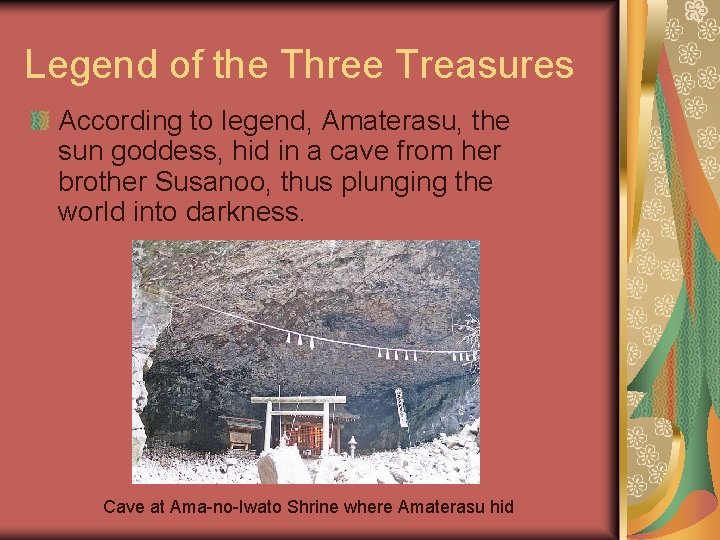 Legend of the Three Treasures

According to legend, Amaterasu, the sun goddess, hid in a cave from her brother Susanoo, thus plunging the world into darkness.

Cave at Ama-no-Iwato Shrine where Amaterasu hid